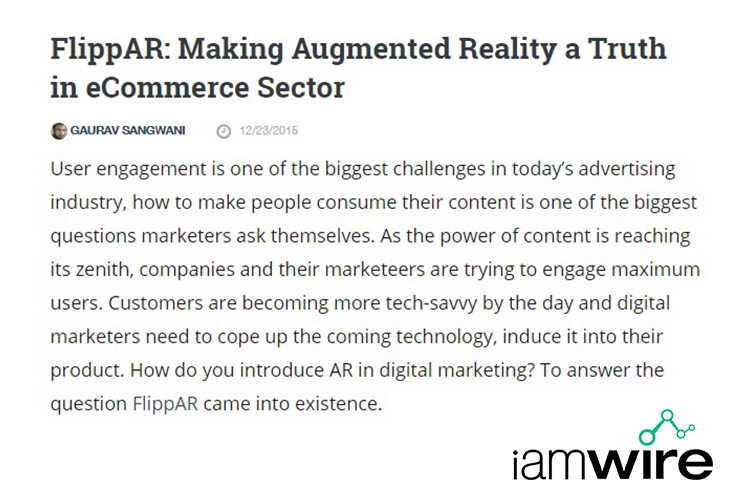 FlippAR: Making Augmented Reality a Truth in eCommerce Sector

GAURAV SANGWANI 12/23/2015

User engagement is one of the biggest challenges in today's advertising industry, how to make people consume their content is one of the biggest questions marketers ask themselves. As the power of content is reaching its zenith, companies and their marketeers are trying to engage maximum users. Customers are becoming more tech-savvy by the day and digital marketers need to cope up the coming technology, induce it into their product. How do you introduce AR in digital marketing? To answer the question FlippAR came into existence.

iamwire